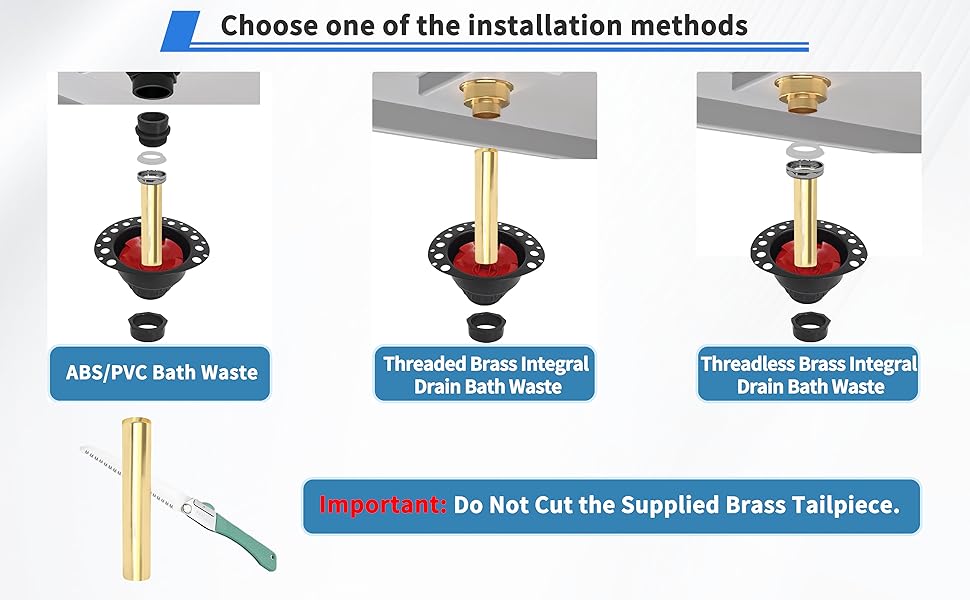 Choose one of the installation methods

ABS/PVC Bath Waste

Threaded Brass Integral Drain Bath Waste

Threadless Brass Integral Drain Bath Waste

Important: Do Not Cut the Supplied Brass Tailpiece.